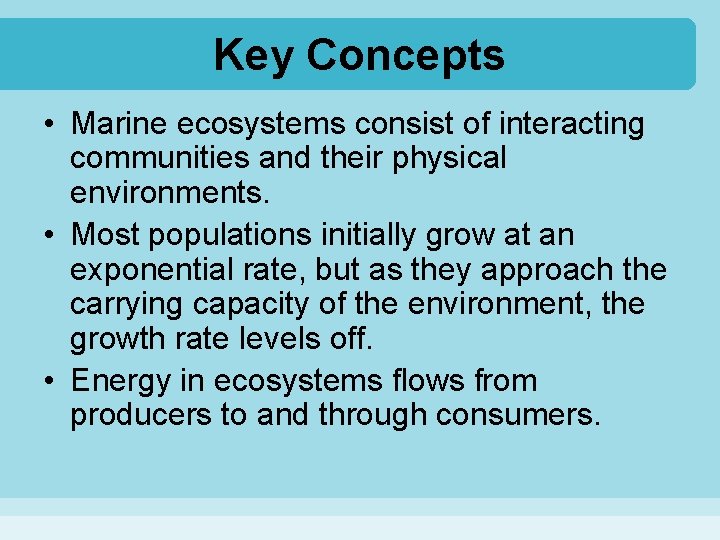 Key Concepts

• Marine ecosystems consist of interacting communities and their physical environments.

• Most populations initially grow at an exponential rate, but as they approach the carrying capacity of the environment, the growth rate levels off.

• Energy in ecosystems flows from producers to and through consumers.